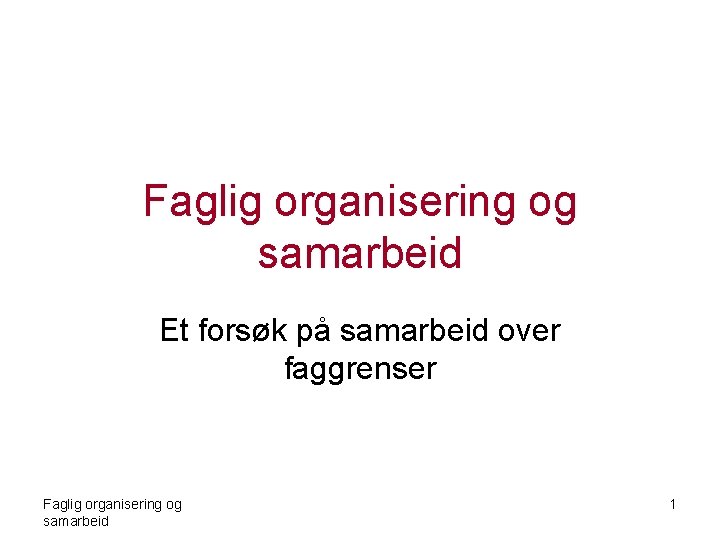 Faglig organisering og samarbeid

Et forsøk på samarbeid over faggrenser

Faglig organisering og samarbeid

1